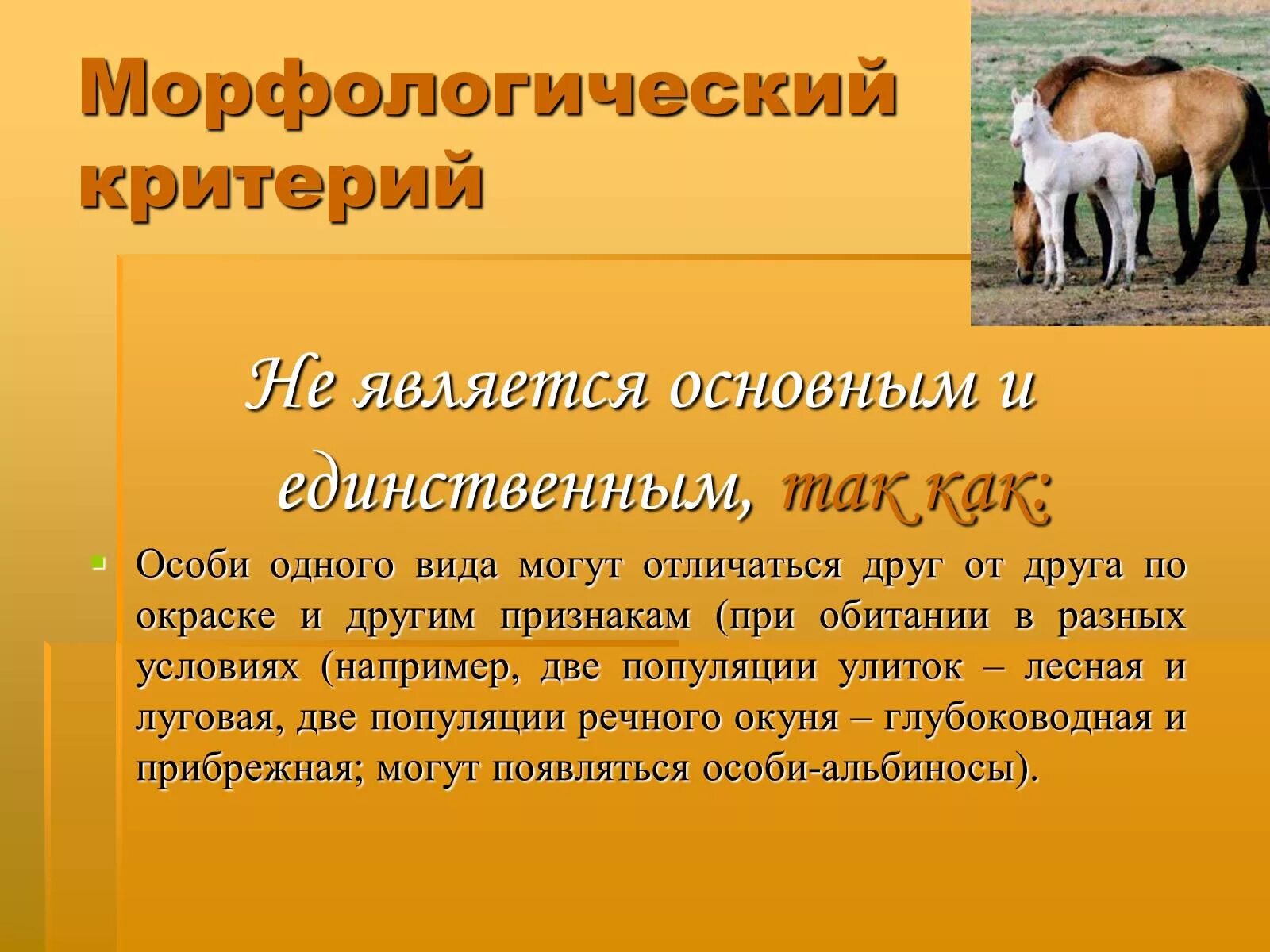 Морфологический критерий

Не является основным и единственным, так как:

Особи одного вида могут отличаться друг от друга по окраске и другим признакам (при обитании в разных условиях (например, две популяции улиток – лесная и луговая, две популяции речного окуня – глубоководная и прибрежная; могут появляться особи-альбиносы).